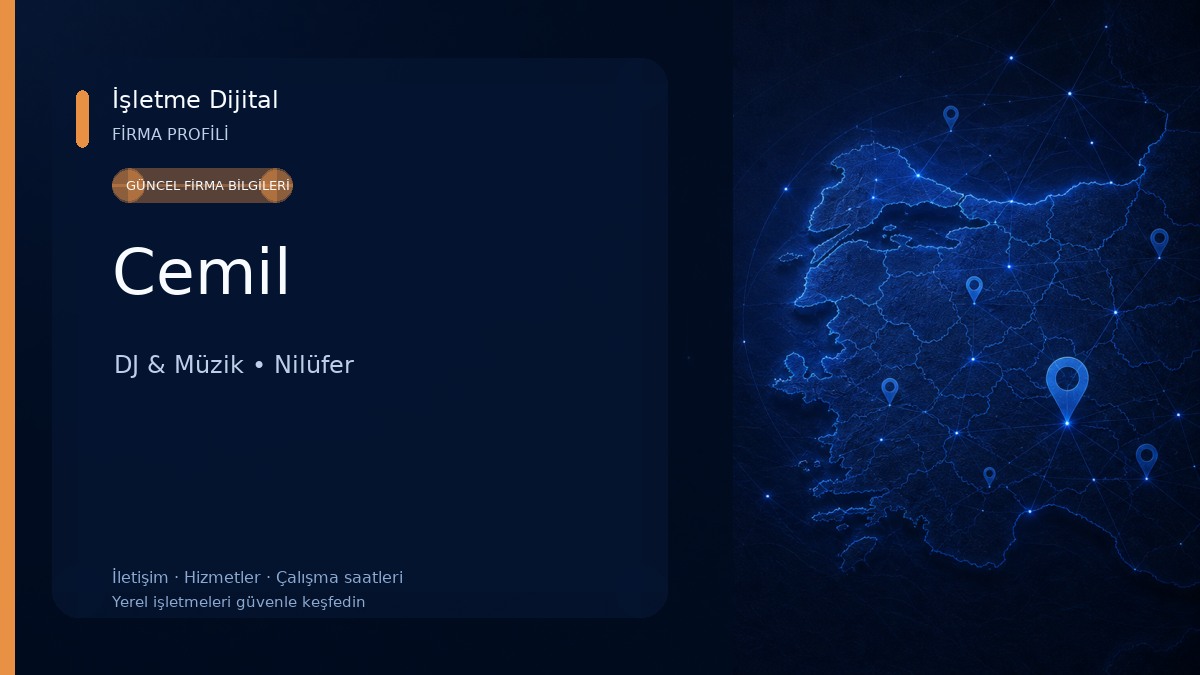 İşletme Dijital
FİRMA PROFİLİ

GÜNCEL FİRMA BİLGİLERİ

Cemil

DJ & Müzik • Nilüfer

İletişim · Hizmetler · Çalışma saatleri
Yerel işletmeleri güvenle keşfedin